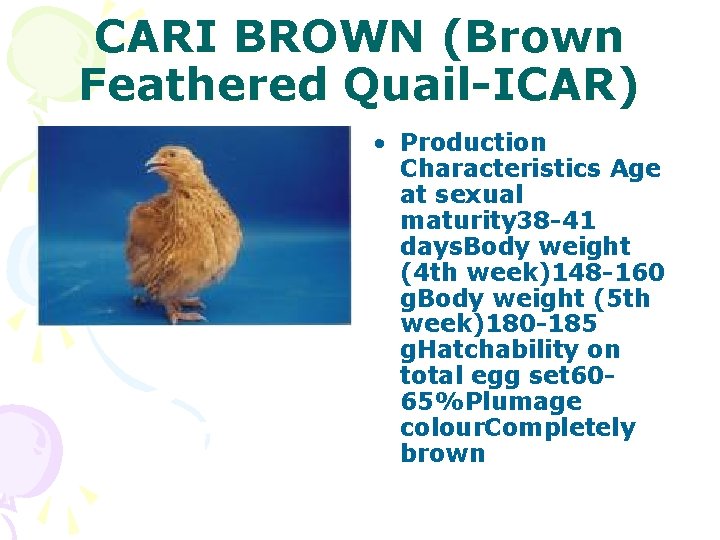 CARI BROWN (Brown Feathered Quail-ICAR)

• Production Characteristics Age at sexual maturity38-41 daysBody weight (4th week)148-160 gBody weight (5th week)180-185 gHatchability on total egg set60-65%Plumage colourCompletely brown